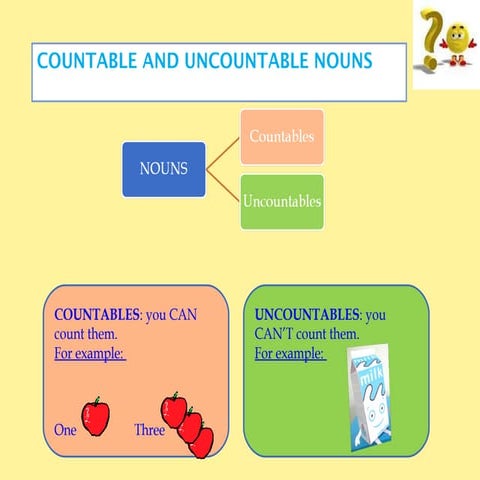 COUNTABLE AND UNCOUNTABLE NOUNS

NOUNS

Countables

Uncountables

COUNTABLES: you CAN count them.
For example:

One

Three

UNCOUNTABLES: you CAN'T count them.
For example:

milk